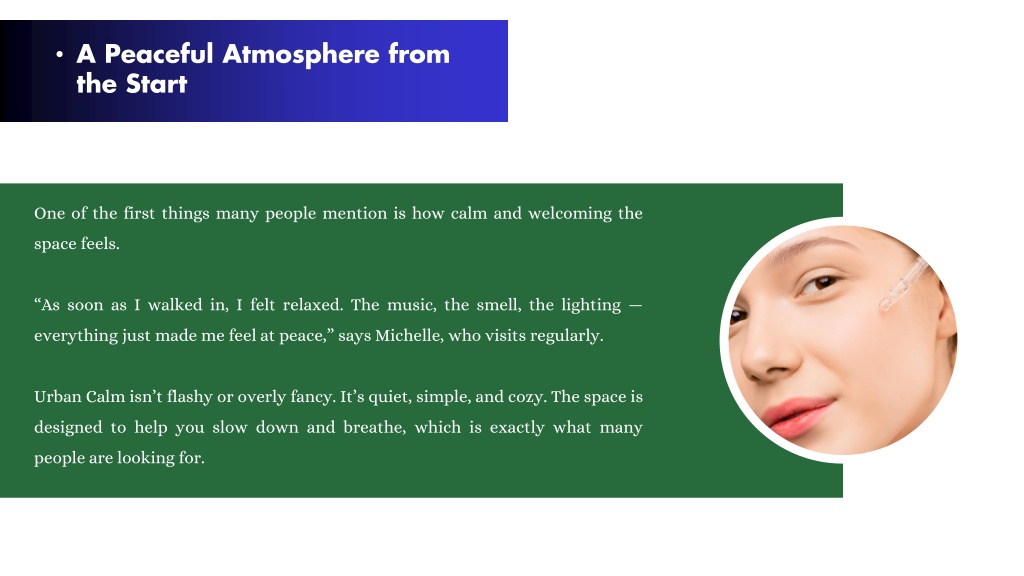 • A Peaceful Atmosphere from the Start

One of the first things many people mention is how calm and welcoming the space feels.

“As soon as I walked in, I felt relaxed. The music, the smell, the lighting — everything just made me feel at peace,” says Michelle, who visits regularly.

Urban Calm isn’t flashy or overly fancy. It’s quiet, simple, and cozy. The space is designed to help you slow down and breathe, which is exactly what many people are looking for.